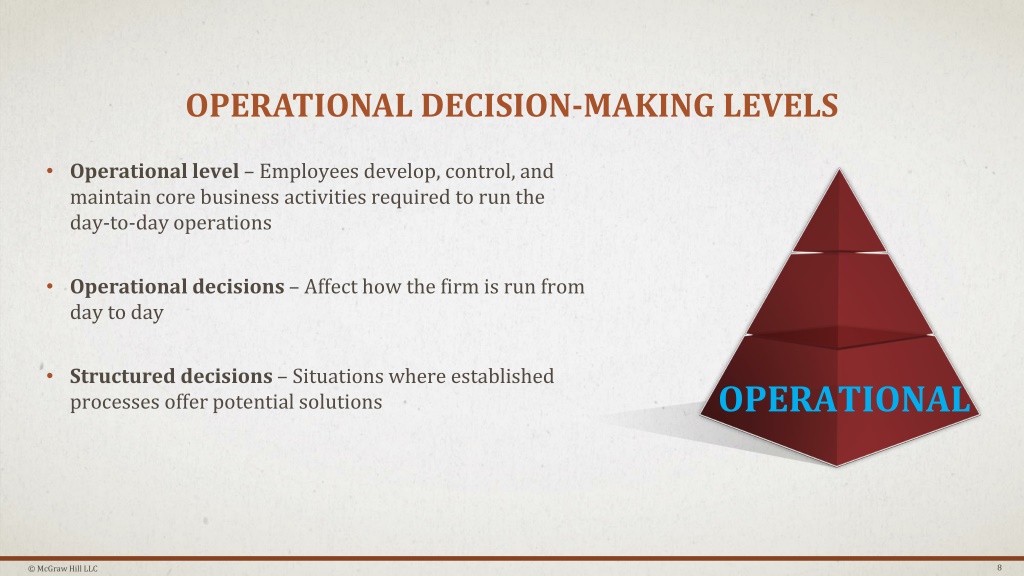 OPERATIONAL DECISION-MAKING LEVELS

• Operational level – Employees develop, control, and maintain core business activities required to run the day-to-day operations

• Operational decisions – Affect how the firm is run from day to day

• Structured decisions – Situations where established processes offer potential solutions

OPERATIONAL

© McGraw Hill LLC

8